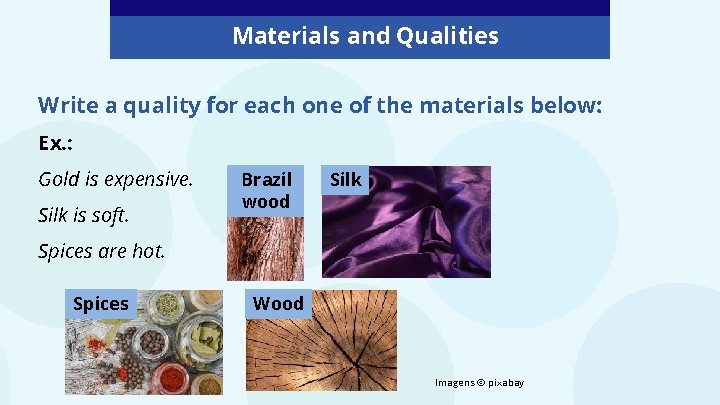 Materials and Qualities

Write a quality for each one of the materials below:

Ex.:

Gold is expensive.

Silk is soft.

Spices are hot.

Brazil wood

Silk

Spices

Wood

Imagens © pixabay